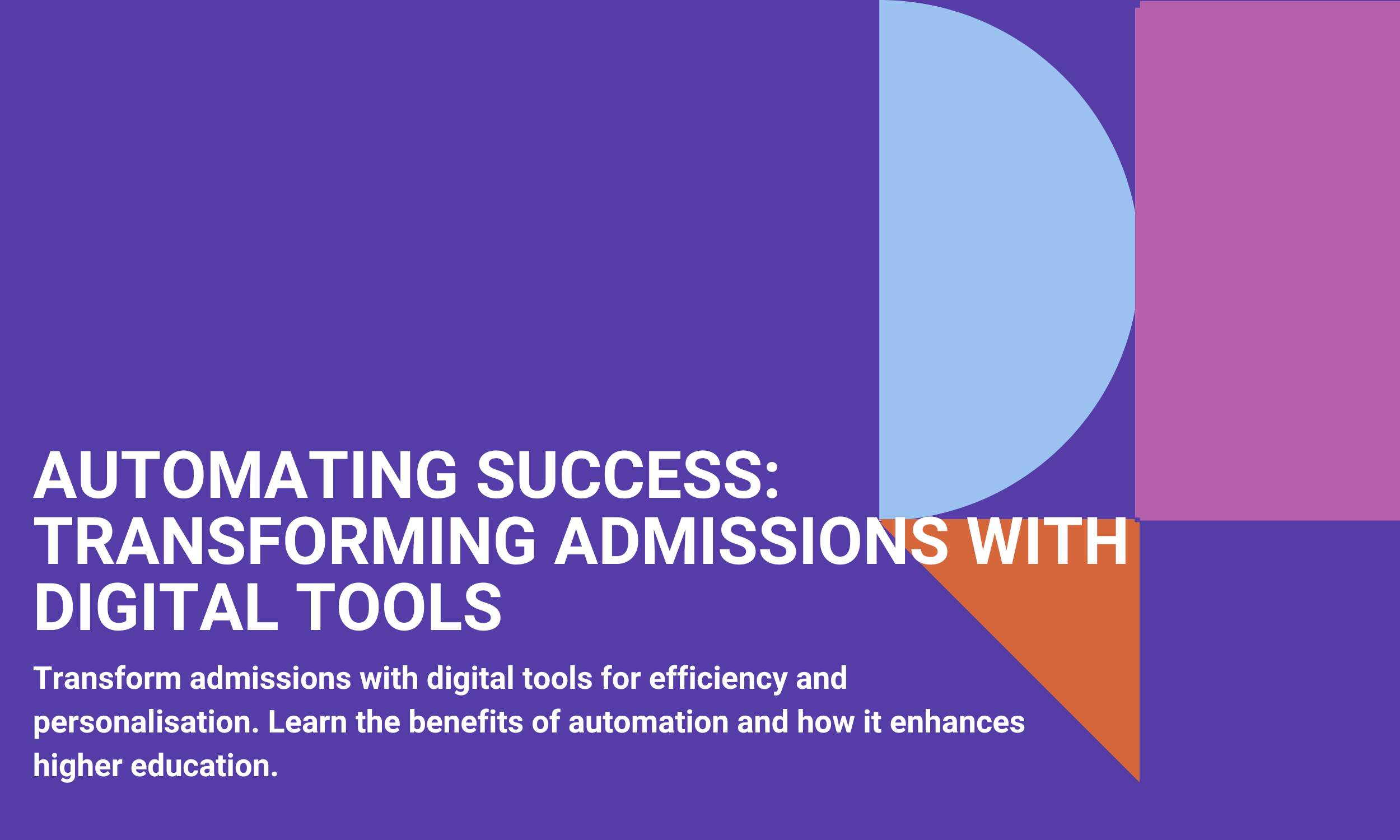 AUTOMATING SUCCESS: TRANSFORMING ADMISSIONS WITH DIGITAL TOOLS

Transform admissions with digital tools for efficiency and personalisation. Learn the benefits of automation and how it enhances higher education.